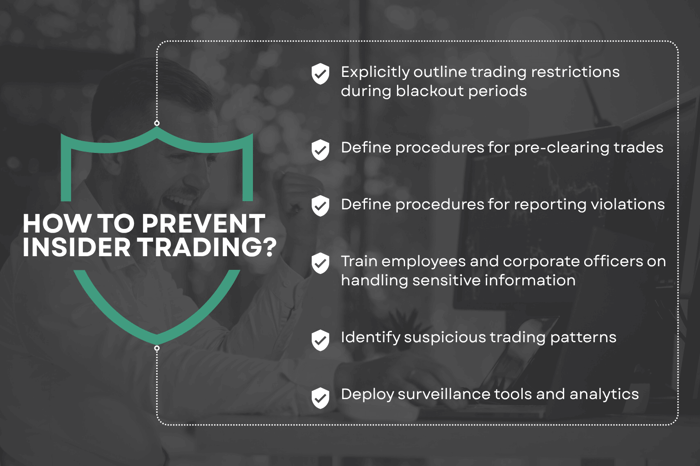 HOW TO PREVENT INSIDER TRADING?

Explicitly outline trading restrictions during blackout periods

Define procedures for pre-clearing trades

Define procedures for reporting violations

Train employees and corporate officers on handling sensitive information

Identify suspicious trading patterns

Deploy surveillance tools and analytics